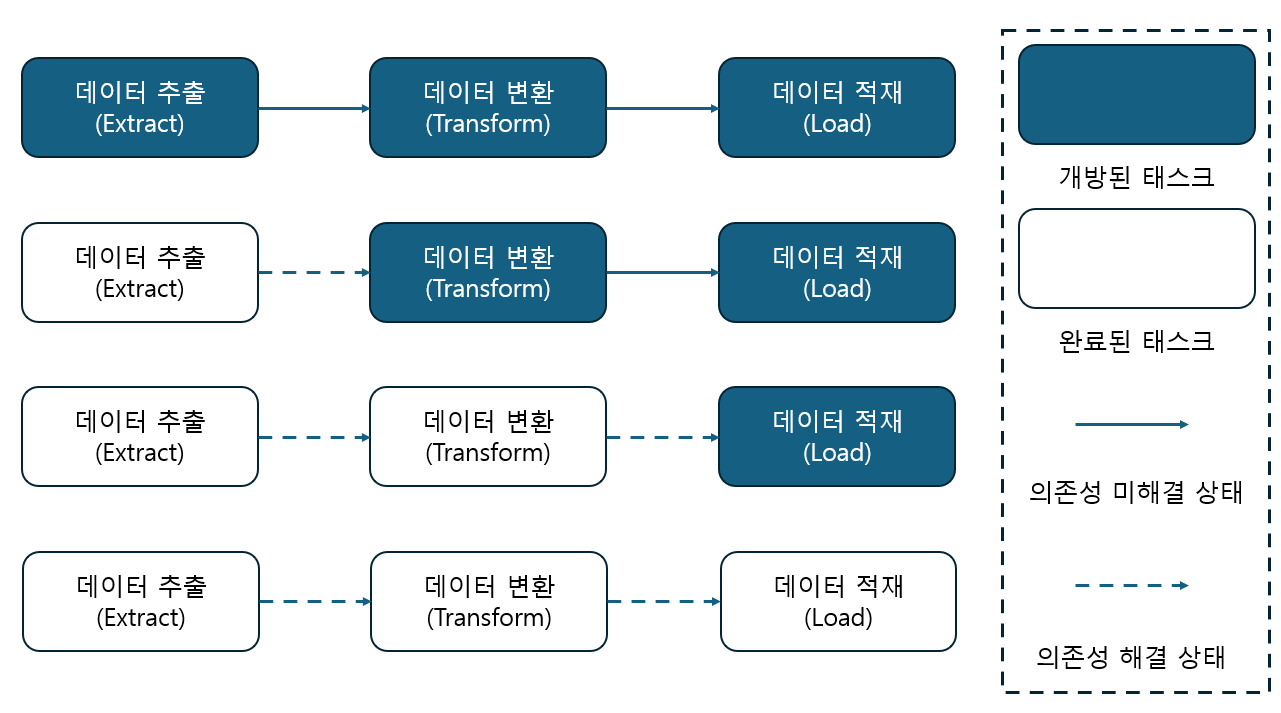 데이터 추출
(Extract)

데이터 변환
(Transform)

데이터 적재
(Load)

데이터 추출
(Extract)

데이터 변환
(Transform)

데이터 적재
(Load)

데이터 추출
(Extract)

데이터 변환
(Transform)

데이터 적재
(Load)

데이터 추출
(Extract)

데이터 변환
(Transform)

데이터 적재
(Load)

개방된 태스크

완료된 태스크

의존성 미해결 상태

의존성 해결 상태